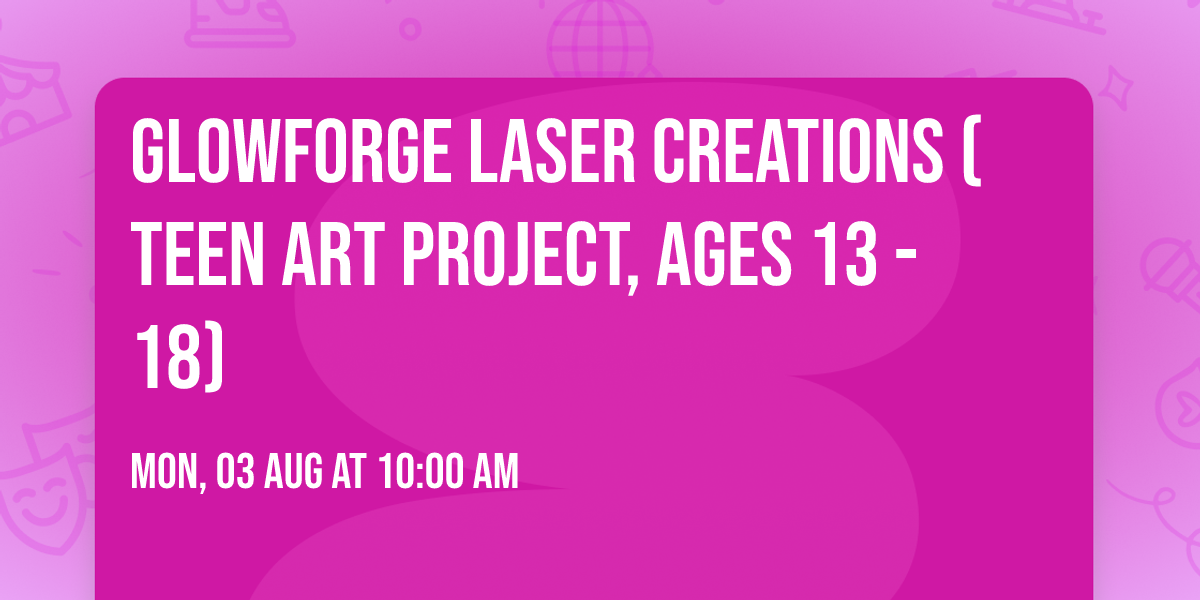 GLOWFORGE LASER CREATIONS ( TEEN ART PROJECT, AGES 13 - 18)

MON, 03 AUG AT 10:00 AM